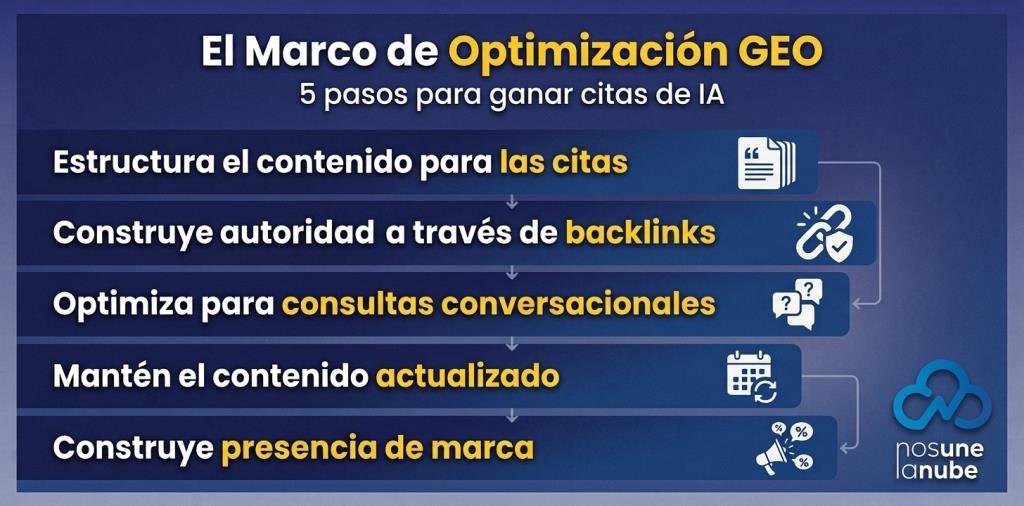 El Marco de Optimización GEO
5 pasos para ganar citas de IA

Estructura el contenido para las citas

Construye autoridad a través de backlinks

Optimiza para consultas conversacionales

Mantén el contenido actualizado

Construye presencia de marca

nosune lanube